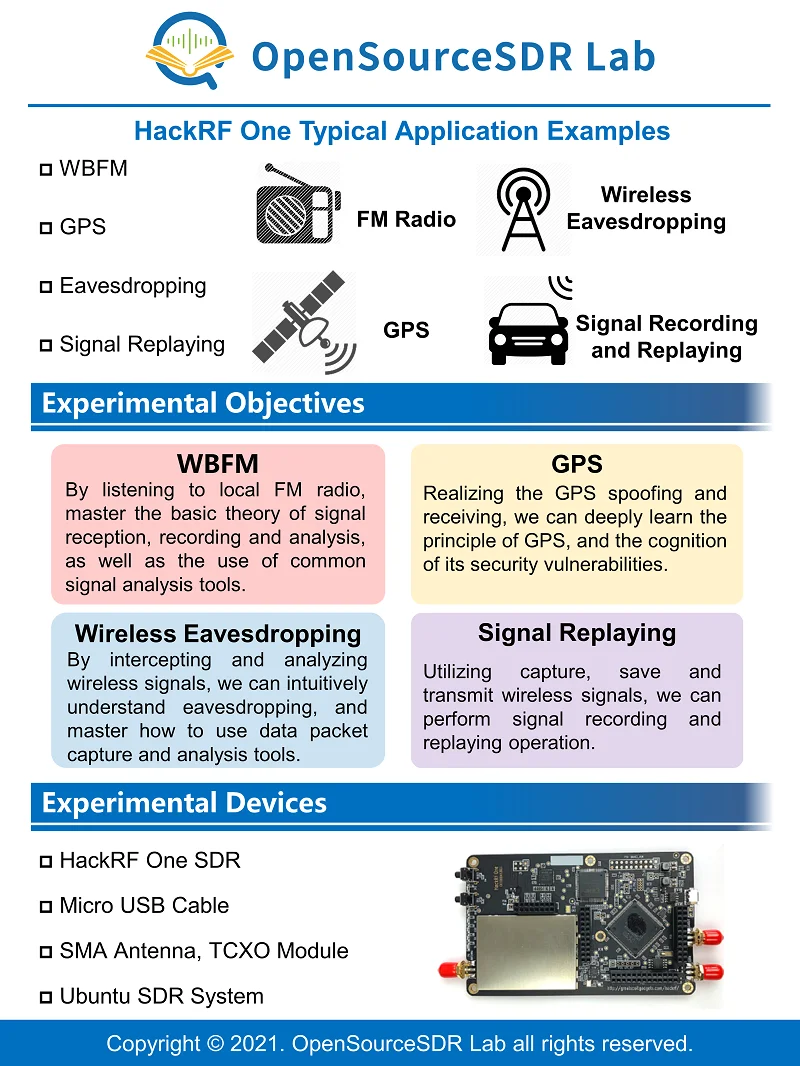 OpenSourceSDR Lab

HackRF One Typical Application Examples

□ WBFM

□ GPS

□ Eavesdropping

□ Signal Replaying

FM Radio

Wireless Eavesdropping

GPS

Signal Recording and Replaying

Experimental Objectives

WBFM
By listening to local FM radio, master the basic theory of signal reception, recording and analysis, as well as the use of common signal analysis tools.

GPS
Realizing the GPS spoofing and receiving, we can deeply learn the principle of GPS, and the cognition of its security vulnerabilities.

Wireless Eavesdropping
By intercepting and analyzing wireless signals, we can intuitively understand eavesdropping, and master how to use data packet capture and analysis tools.

Signal Replaying
Utilizing capture, save and transmit wireless signals, we can perform signal recording and replaying operation.

Experimental Devices

□ HackRF One SDR

□ Micro USB Cable

□ SMA Antenna, TCXO Module

□ Ubuntu SDR System

Copyright © 2021. OpenSourceSDR Lab all rights reserved.